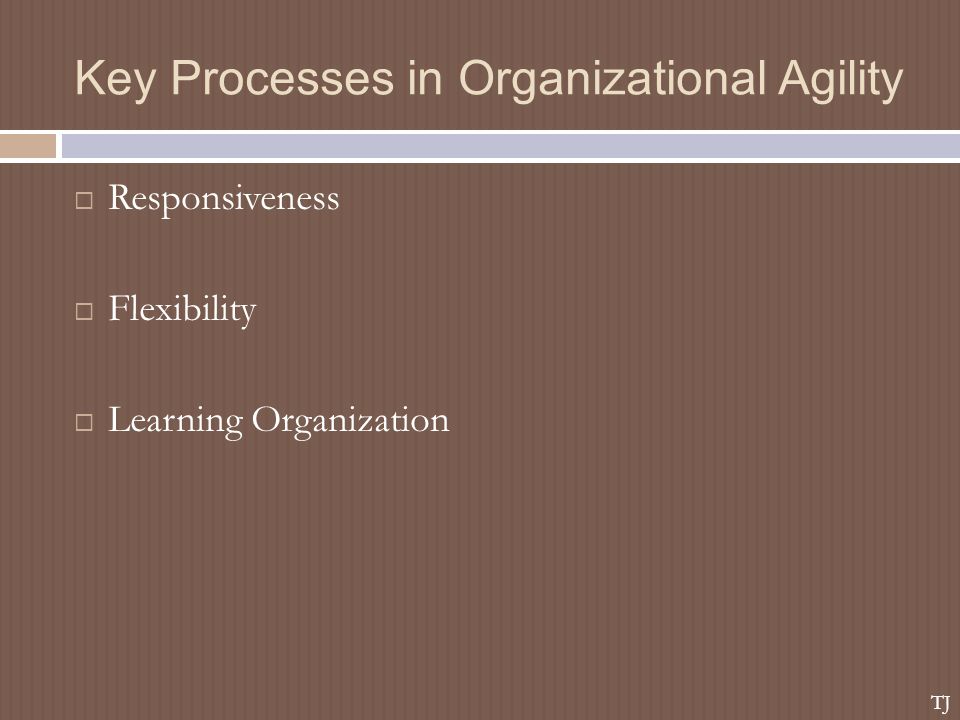 Key Processes in Organizational Agility

□ Responsiveness

□ Flexibility

□ Learning Organization

TJ